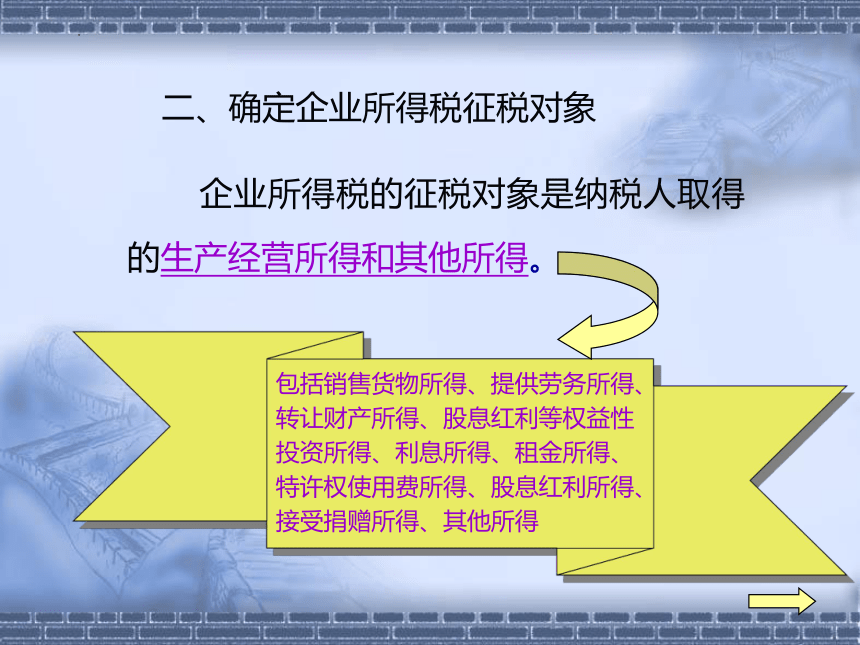 二、确定企业所得税征税对象

企业所得税的征税对象是纳税人取得的生产经营所得和其他所得。

包括销售货物所得、提供劳务所得、转让财产所得、股息红利等权益性投资所得、利息所得、租金所得、特许权使用费所得、股息红利所得、接受捐赠所得、其他所得